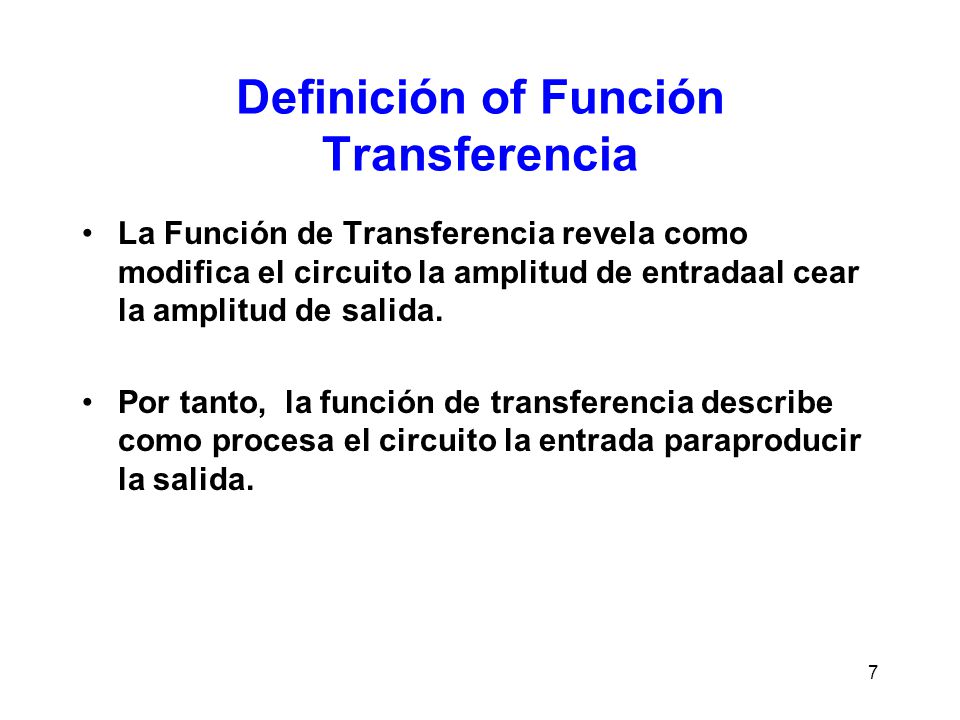 Definición of Función Transferencia

• La Función de Transferencia revela como modifica el circuito la amplitud de entradaal cear la amplitud de salida.

• Por tanto, la función de transferencia describe como procesa el circuito la entrada paraproducir la salida.

7